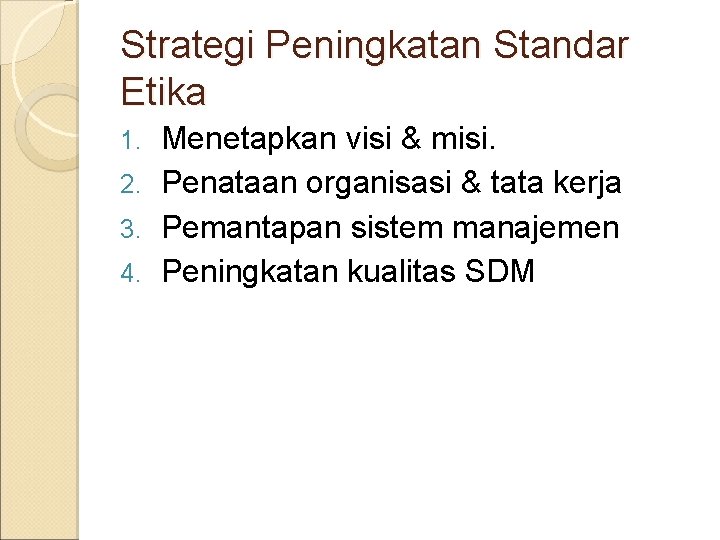 Strategi Peningkatan Standar Etika

1. Menetapkan visi & misi.
2. Penataan organisasi & tata kerja
3. Pemantapan sistem manajemen
4. Peningkatan kualitas SDM